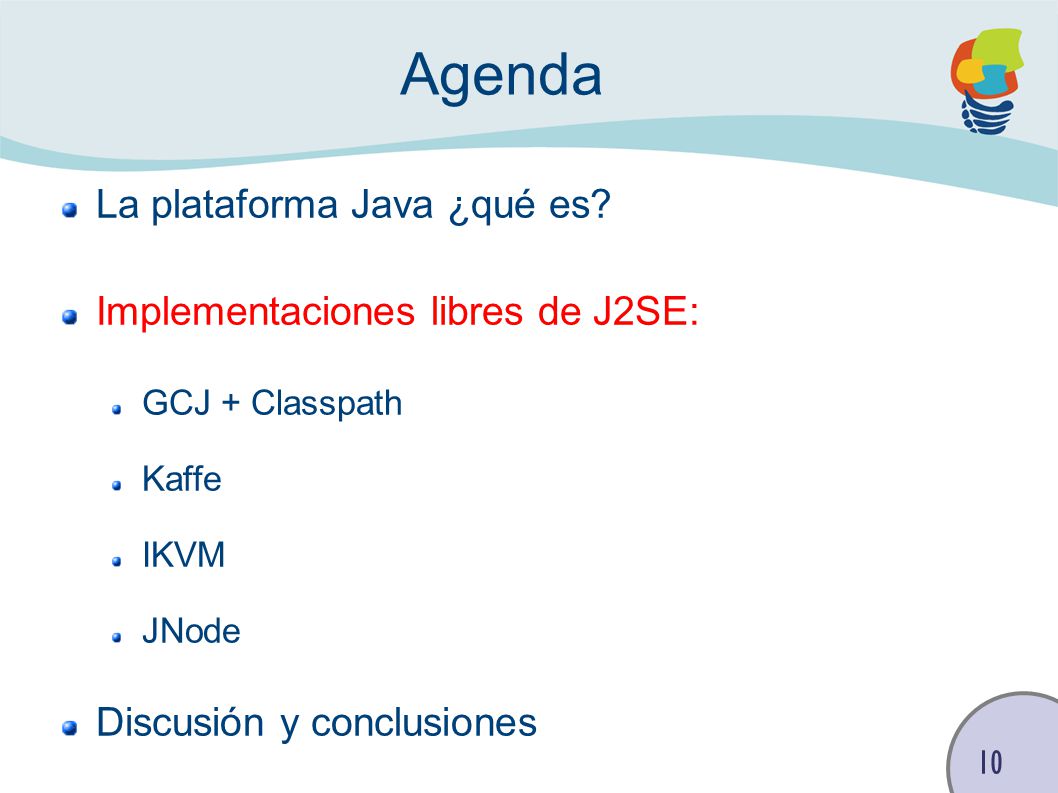 Agenda

La plataforma Java ¿qué es?

Implementaciones libres de J2SE:

GCJ + Classpath

Kaffe

IKVM

JNode

Discusión y conclusiones

10